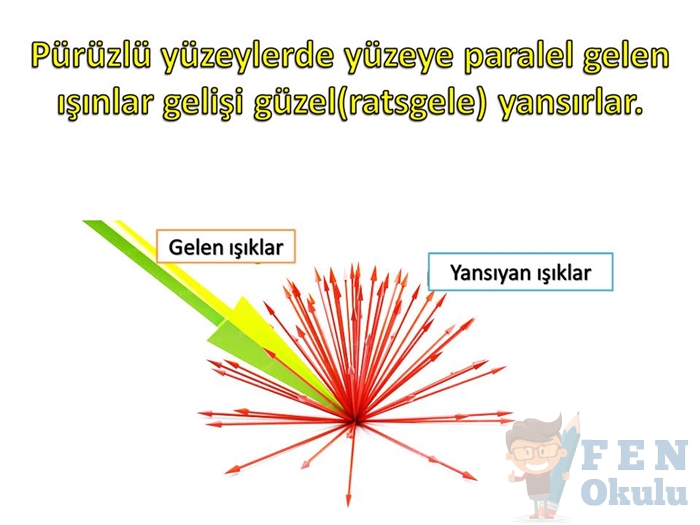 Pürüzlü yüzeylerde yüzeye paralel gelen ışınlar gelişi güzel(ratsgele) yansırlar.

Gelen ışıklar

Yansıyan ışıklar

FEN
Okulu